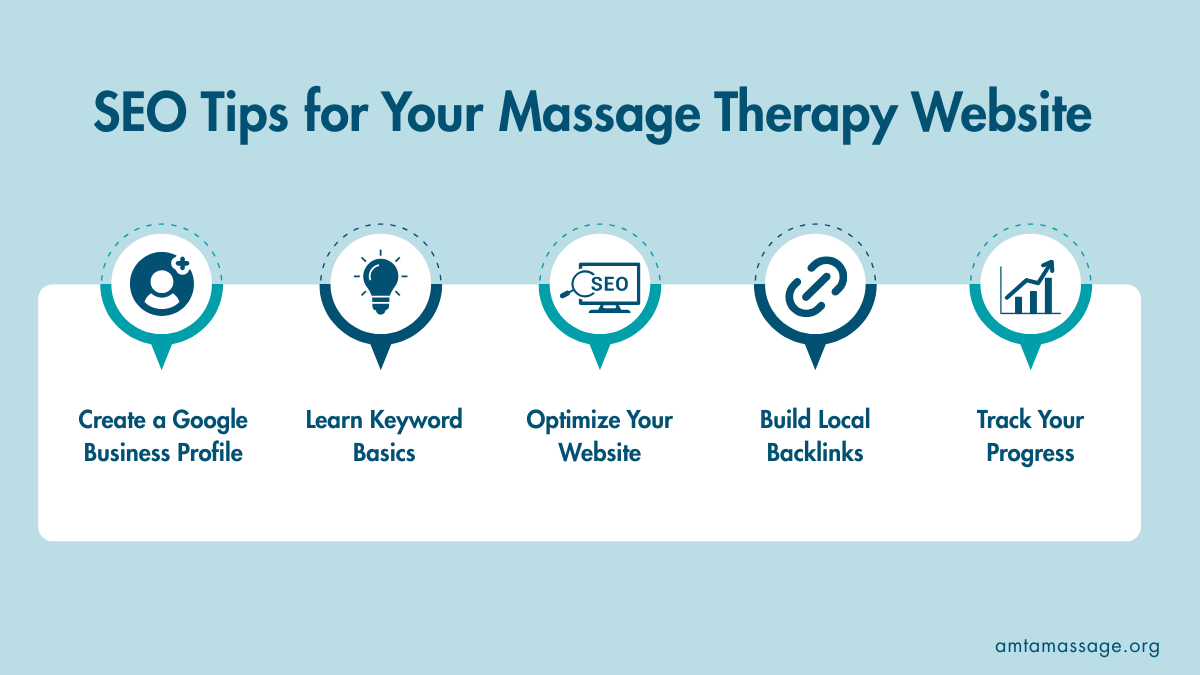 SEO Tips for Your Massage Therapy Website

SEO

Create a Google Business Profile

Learn Keyword Basics

Optimize Your Website

Build Local Backlinks

Track Your Progress

amtamassage.org